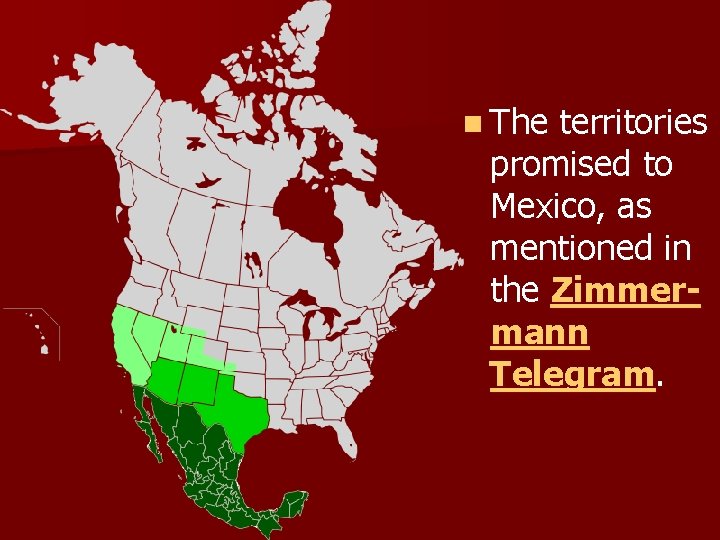 The territories promised to Mexico, as mentioned in the Zimmermann Telegram.